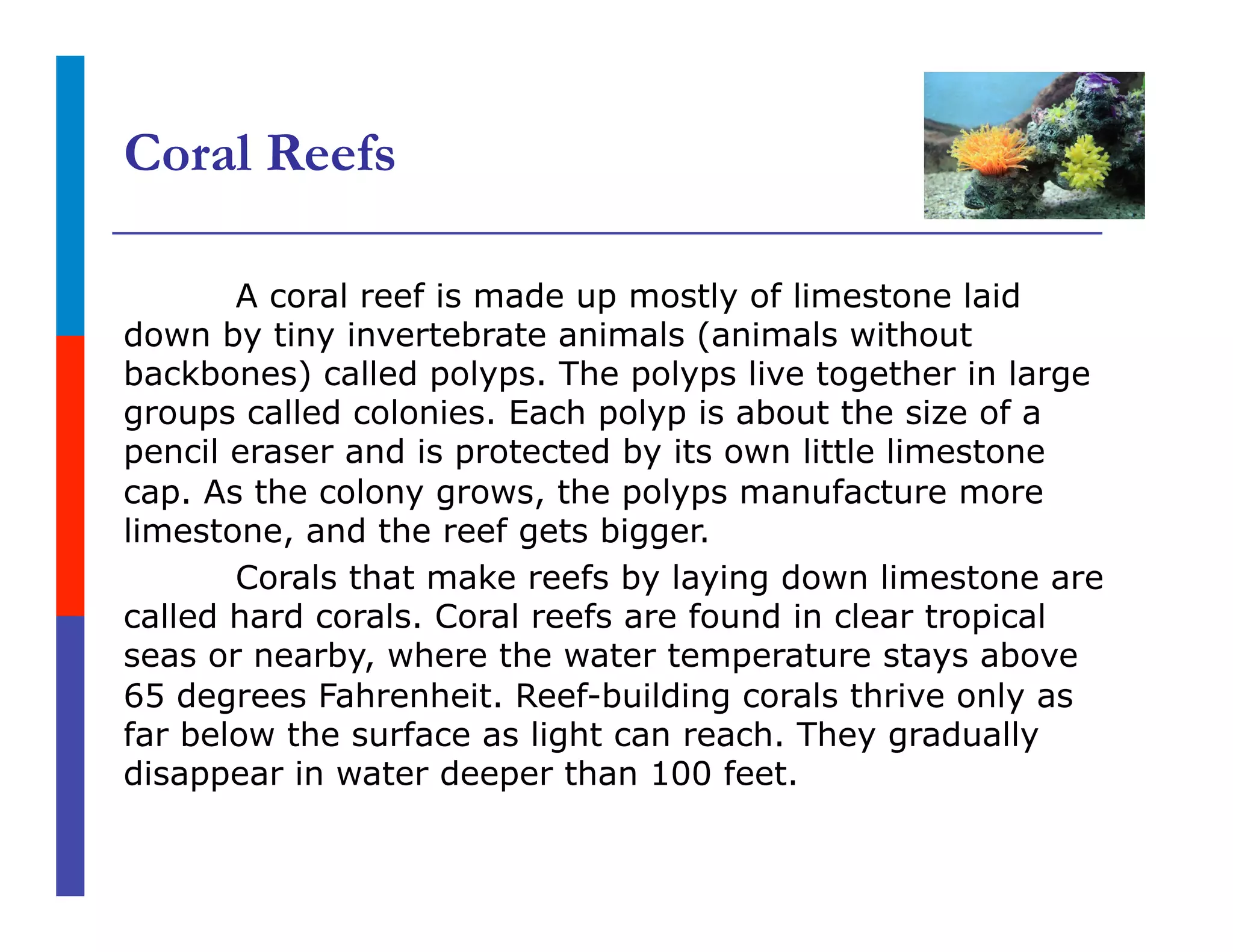 Coral Reefs

A coral reef is made up mostly of limestone laid down by tiny invertebrate animals (animals without backbones) called polyps. The polyps live together in large groups called colonies. Each polyp is about the size of a pencil eraser and is protected by its own little limestone cap. As the colony grows, the polyps manufacture more limestone, and the reef gets bigger.

Corals that make reefs by laying down limestone are called hard corals. Coral reefs are found in clear tropical seas or nearby, where the water temperature stays above 65 degrees Fahrenheit. Reef-building corals thrive only as far below the surface as light can reach. They gradually disappear in water deeper than 100 feet.